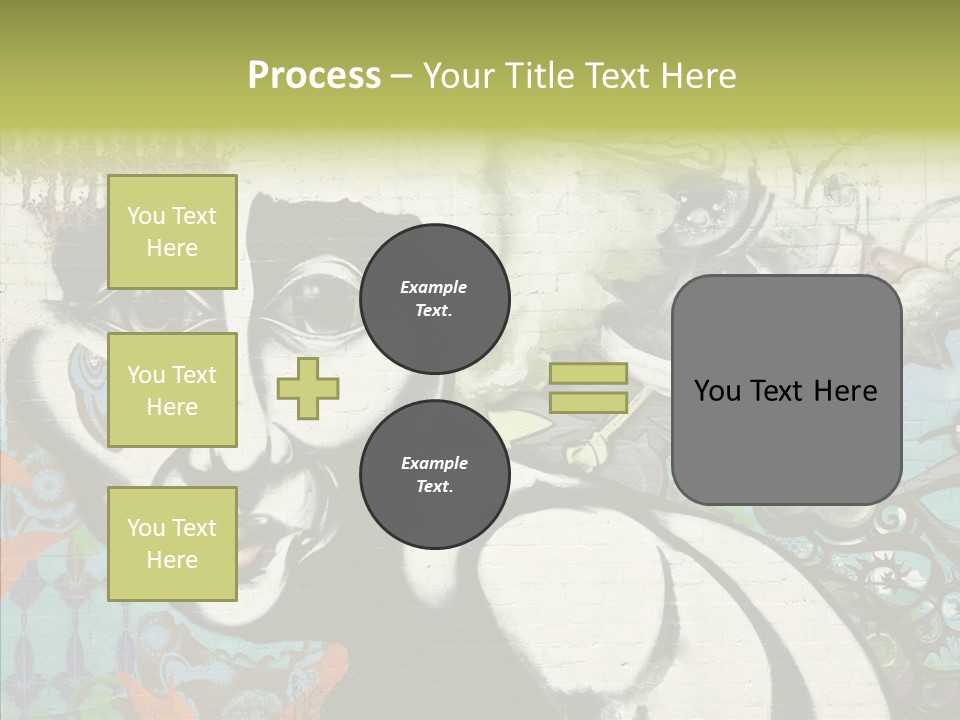 Process – Your Title Text Here

You Text Here

You Text Here

You Text Here

Example Text.

Example Text.

You Text Here